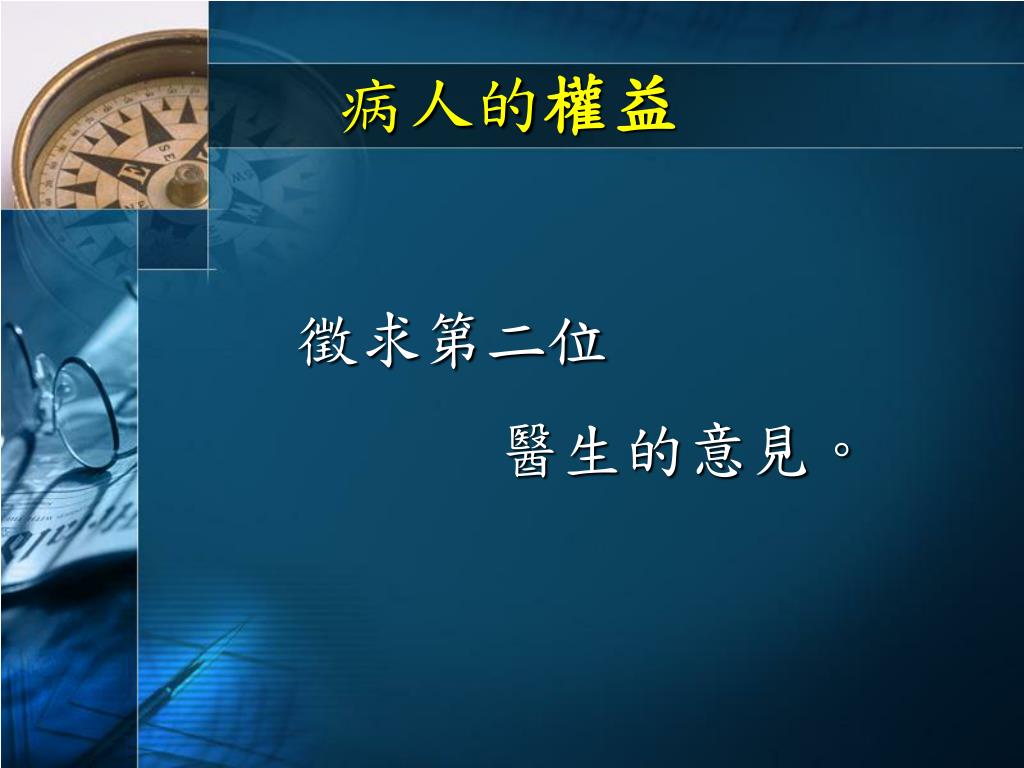 病人的權益

徵求第二位

醫生的意見。